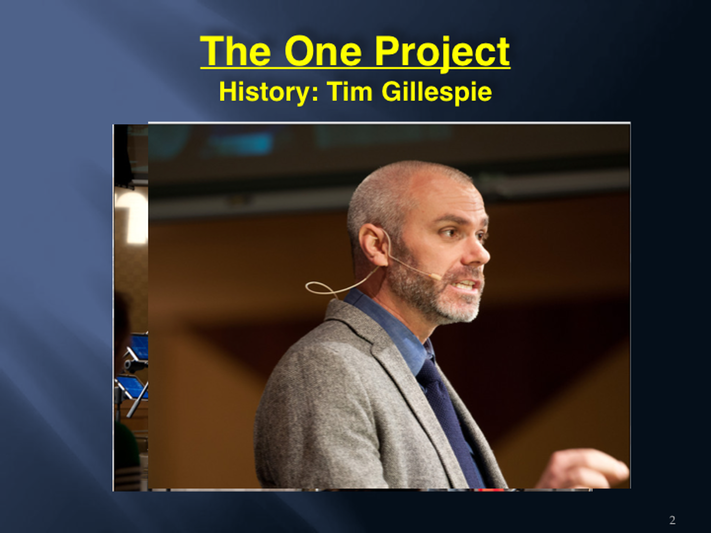 The One Project
History: Tim Gillespie

2